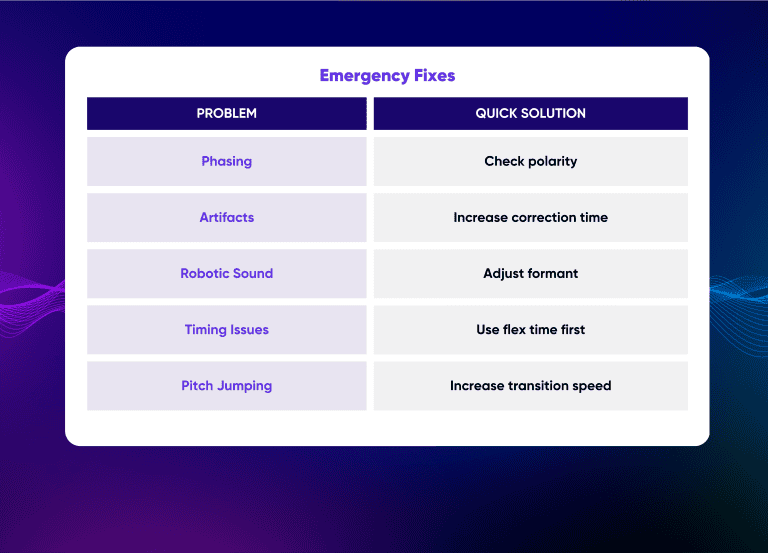 Emergency Fixes

| PROBLEM | QUICK SOLUTION |
|---|---|
| Phasing | Check polarity |
| Artifacts | Increase correction time |
| Robotic Sound | Adjust formant |
| Timing Issues | Use flex time first |
| Pitch Jumping | Increase transition speed |